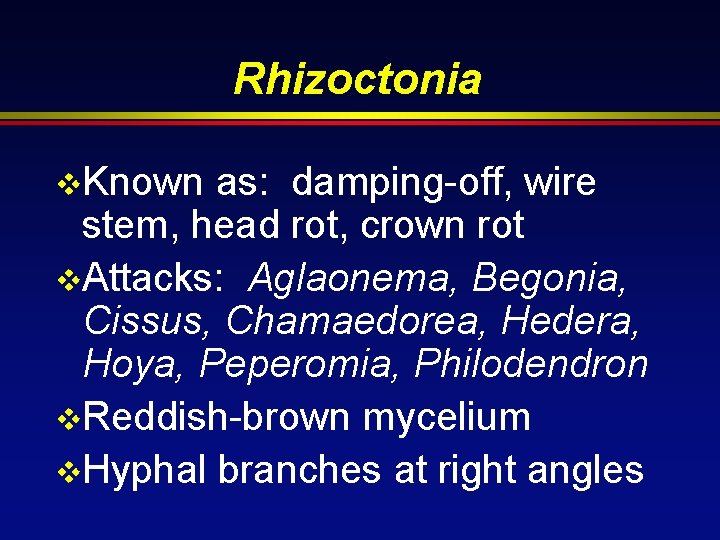 Rhizoctonia

❖Known as: damping-off, wire stem, head rot, crown rot

❖Attacks: Aglaonema, Begonia, Cissus, Chamaedorea, Hedera, Hoya, Peperomia, Philodendron

❖Reddish-brown mycelium

❖Hyphal branches at right angles